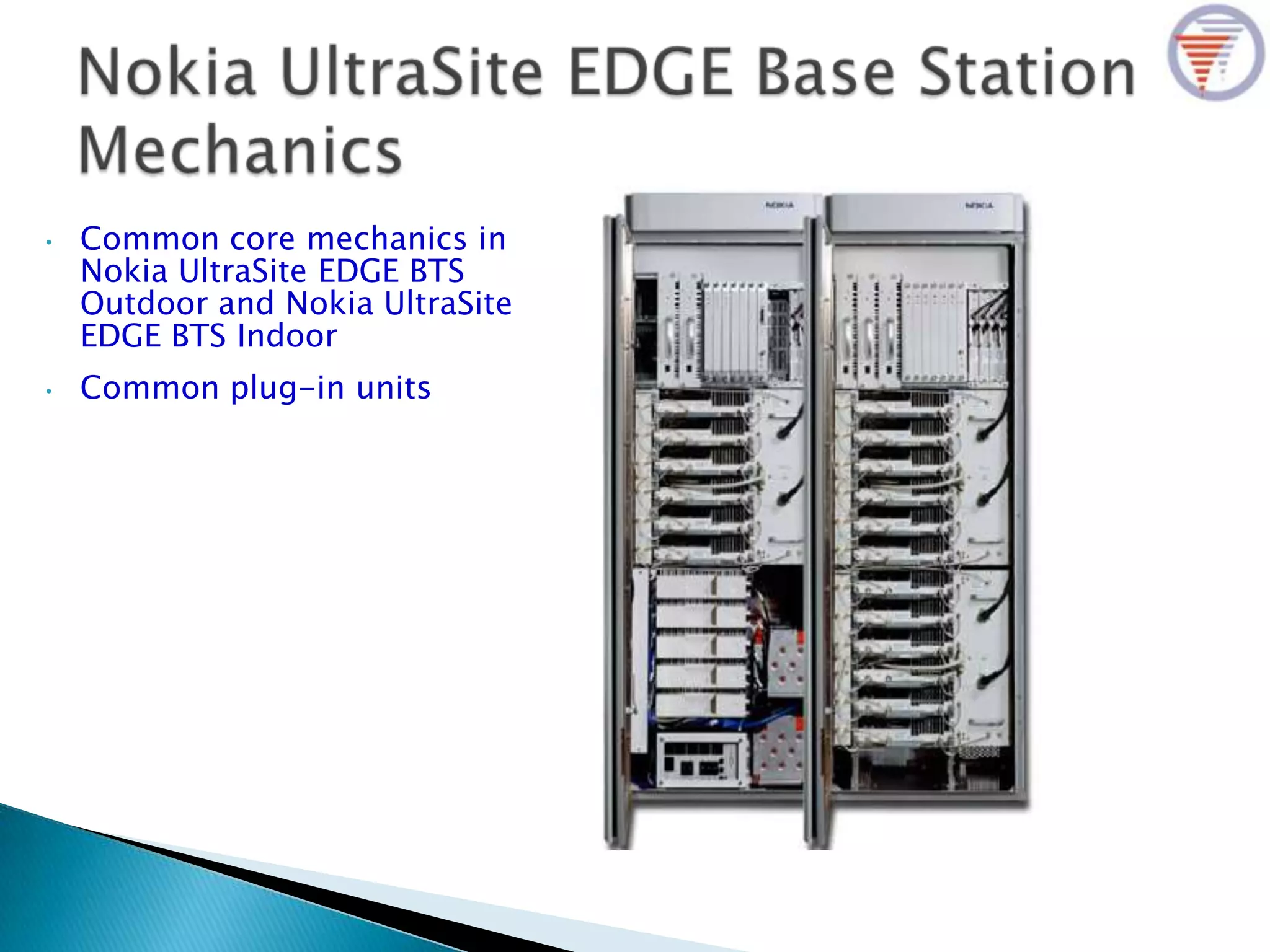 Nokia UltraSite EDGE Base Station Mechanics

• Common core mechanics in Nokia UltraSite EDGE BTS Outdoor and Nokia UltraSite EDGE BTS Indoor

• Common plug-in units

NOKIA

NOKIA